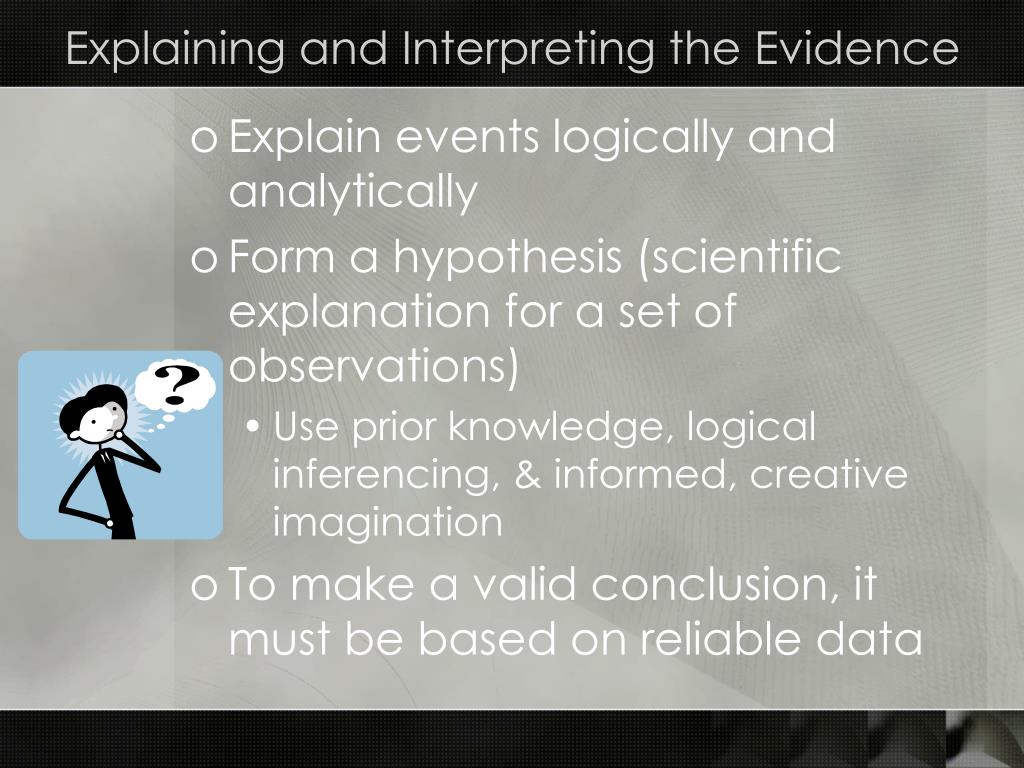 Explaining and Interpreting the Evidence

o Explain events logically and analytically

o Form a hypothesis (scientific explanation for a set of observations)

• Use prior knowledge, logical inferencing, & informed, creative imagination

o To make a valid conclusion, it must be based on reliable data

?